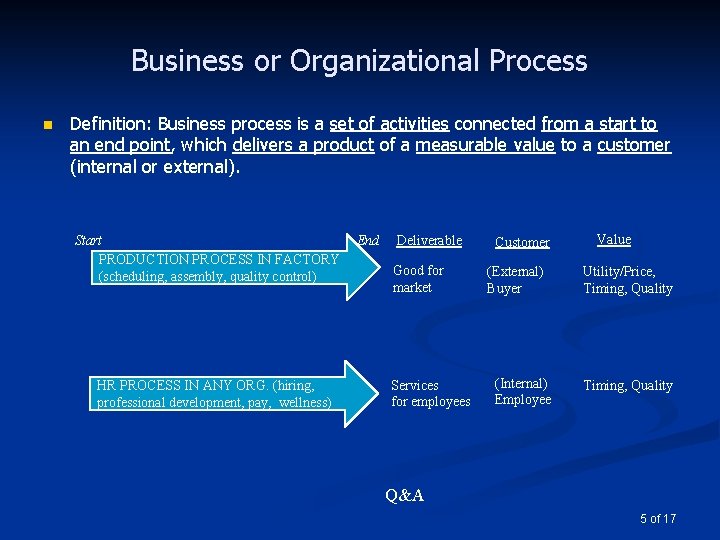 Business or Organizational Process

Definition: Business process is a set of activities connected from a start to an end point, which delivers a product of a measurable value to a customer (internal or external).

Start

End

Deliverable

Customer

Value

PRODUCTION PROCESS IN FACTORY (scheduling, assembly, quality control)

Good for market

(External) Buyer

Utility/Price, Timing, Quality

HR PROCESS IN ANY ORG. (hiring, professional development, pay, wellness)

Services for employees

(Internal) Employee

Timing, Quality

Q&A

5 of 17